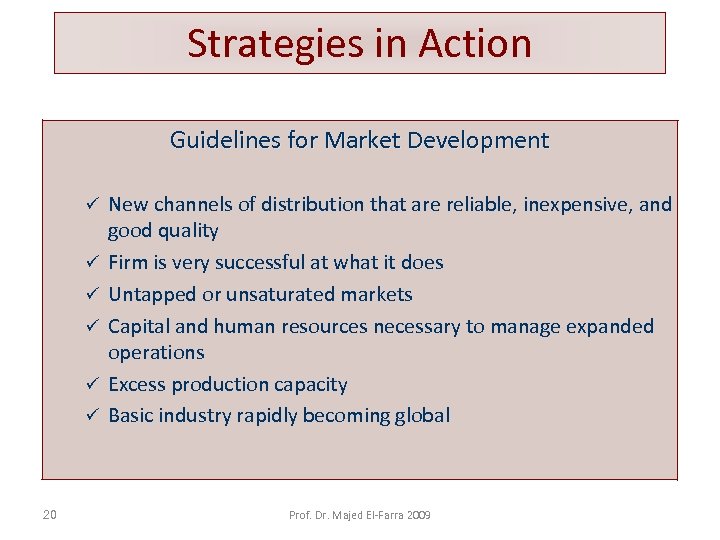 Strategies in Action

Guidelines for Market Development

✓ New channels of distribution that are reliable, inexpensive, and good quality
✓ Firm is very successful at what it does
✓ Untapped or unsaturated markets
✓ Capital and human resources necessary to manage expanded operations
✓ Excess production capacity
✓ Basic industry rapidly becoming global

20

Prof. Dr. Majed El-Farra 2009